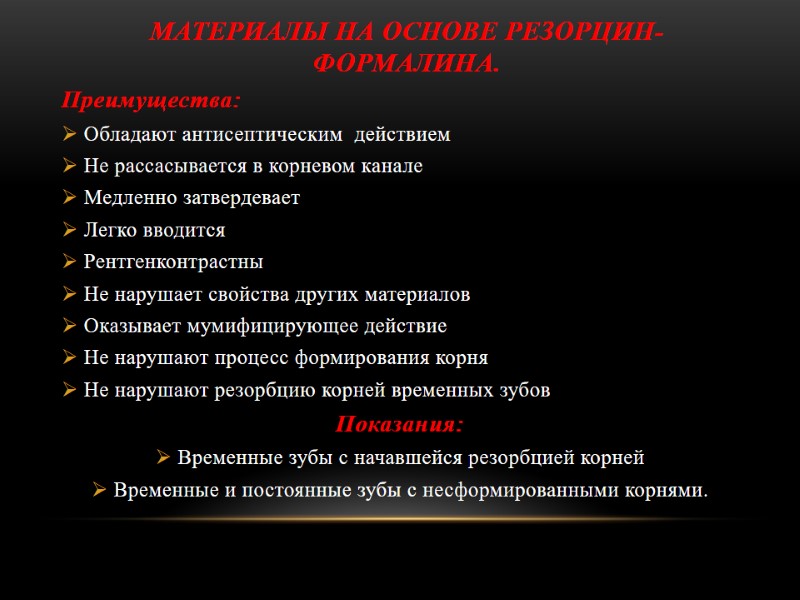 МАТЕРИАЛЫ НА ОСНОВЕ РЕЗОРЦИН-ФОРМАЛИНА.

Преимущества:

➢ Обладают антисептическим действием
➢ Не рассасывается в корневом канале
➢ Медленно затвердевает
➢ Легко вводится
➢ Рентгенконтрастны
➢ Не нарушает свойства других материалов
➢ Оказывает мумифицирующее действие
➢ Не нарушают процесс формирования корня
➢ Не нарушают резорбцию корней временных зубов

Показания:

➢ Временные зубы с начавшейся резорбцией корней
➢ Временные и постоянные зубы с несформированными корнями.